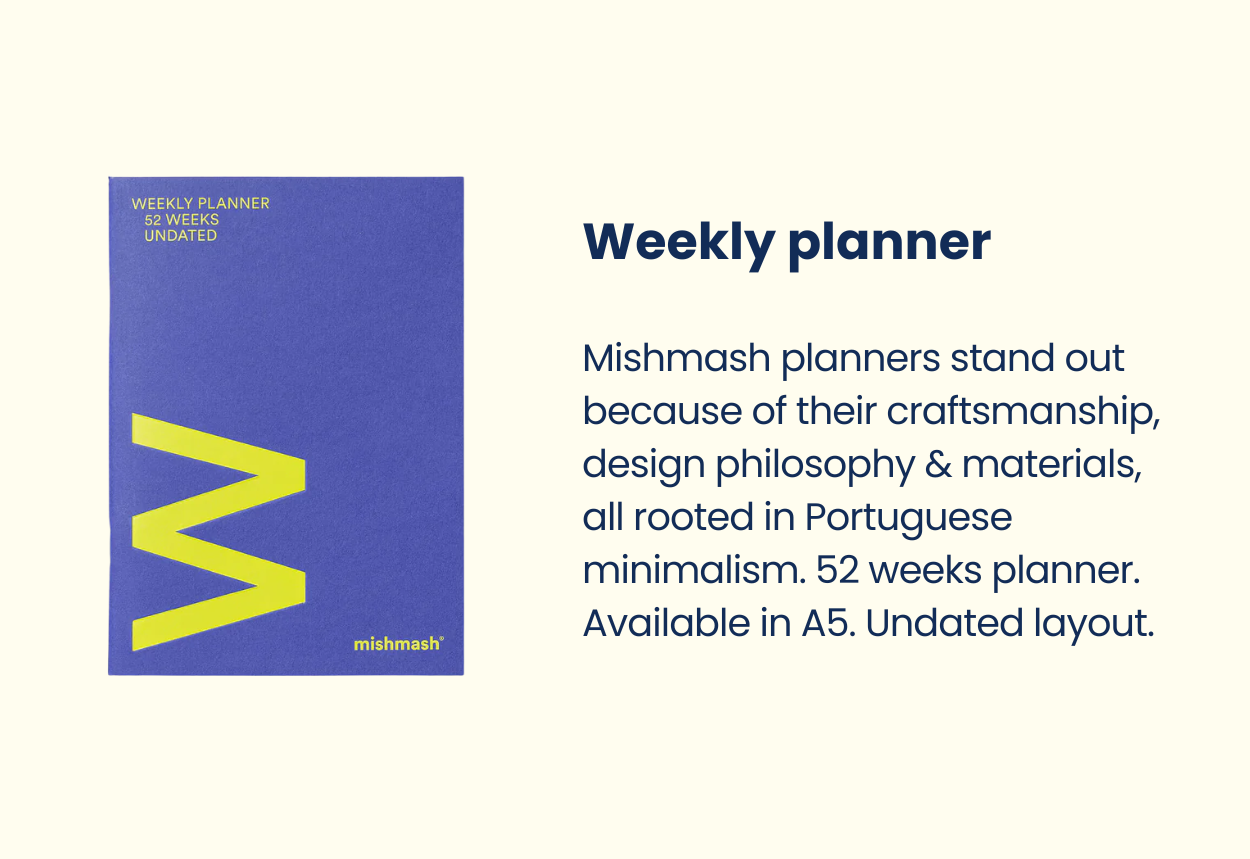 WEEKLY PLANNER
52 WEEKS
UNDATED

W

mishmash®

Weekly planner

Mishmash planners stand out because of their craftsmanship, design philosophy & materials, all rooted in Portuguese minimalism. 52 weeks planner. Available in A5. Undated layout.